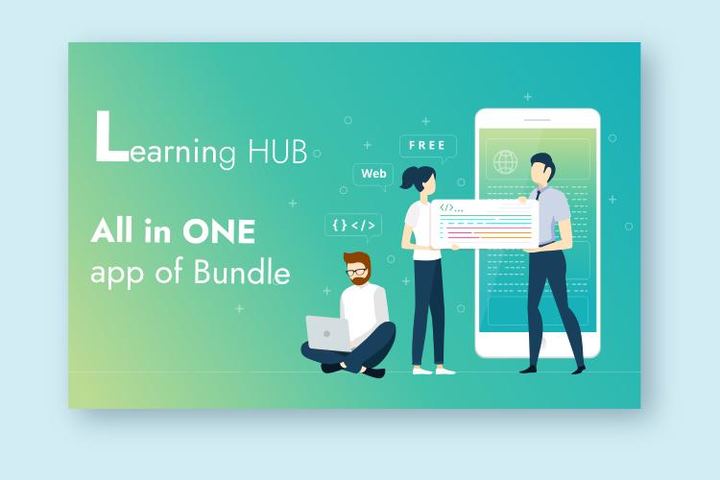 Learning HUB

All in ONE
app of Bundle

FREE

Web

{ } </>

</>...